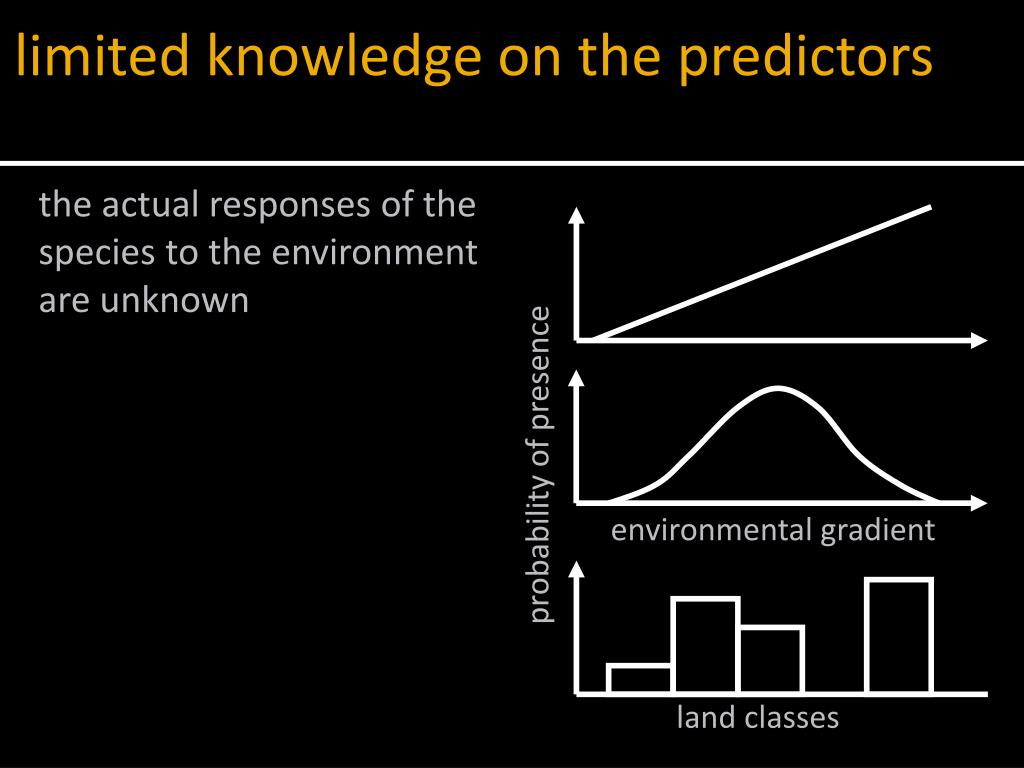 limited knowledge on the predictors

the actual responses of the species to the environment are unknown

probability of presence

environmental gradient

land classes